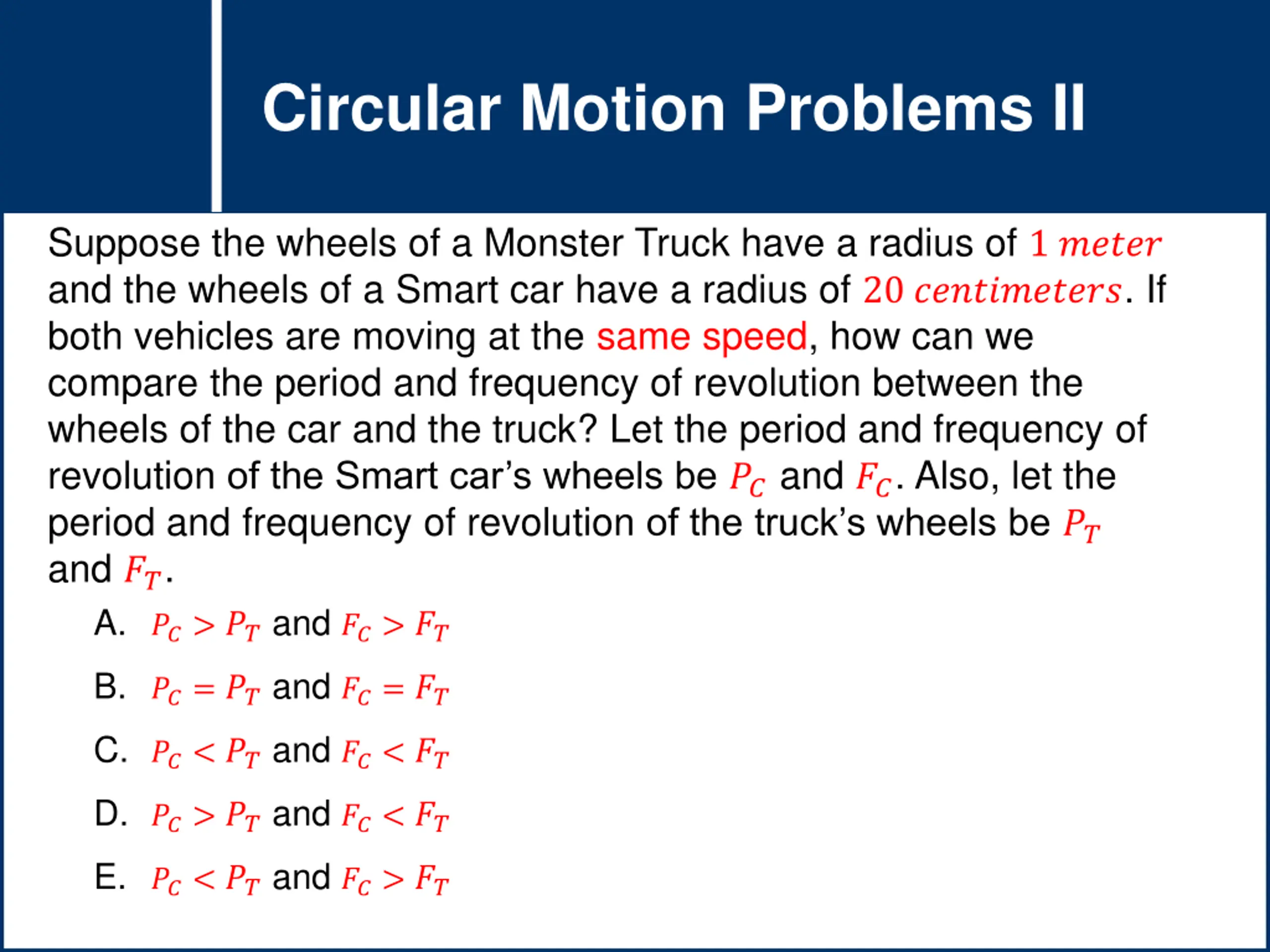 Circular Motion Problems II

Suppose the wheels of a Monster Truck have a radius of $1\ meter$ and the wheels of a Smart car have a radius of $20\ centimeters$. If both vehicles are moving at the same speed, how can we compare the period and frequency of revolution between the wheels of the car and the truck? Let the period and frequency of revolution of the Smart car's wheels be $P_C$ and $F_C$. Also, let the period and frequency of revolution of the truck's wheels be $P_T$ and $F_T$.

A. $P_C > P_T$ and $F_C > F_T$

B. $P_C = P_T$ and $F_C = F_T$

C. $P_C < P_T$ and $F_C < F_T$

D. $P_C > P_T$ and $F_C < F_T$

E. $P_C < P_T$ and $F_C > F_T$